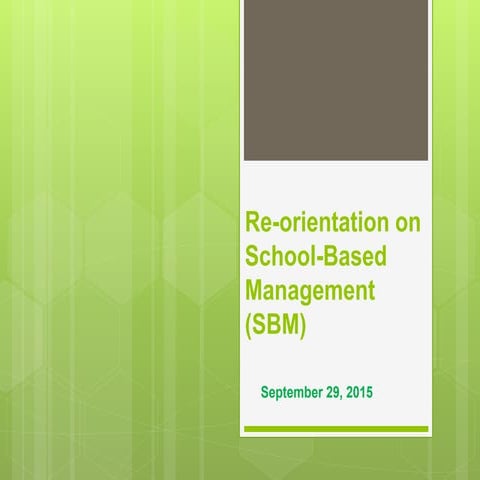 Re-orientation on School-Based Management (SBM)

September 29, 2015